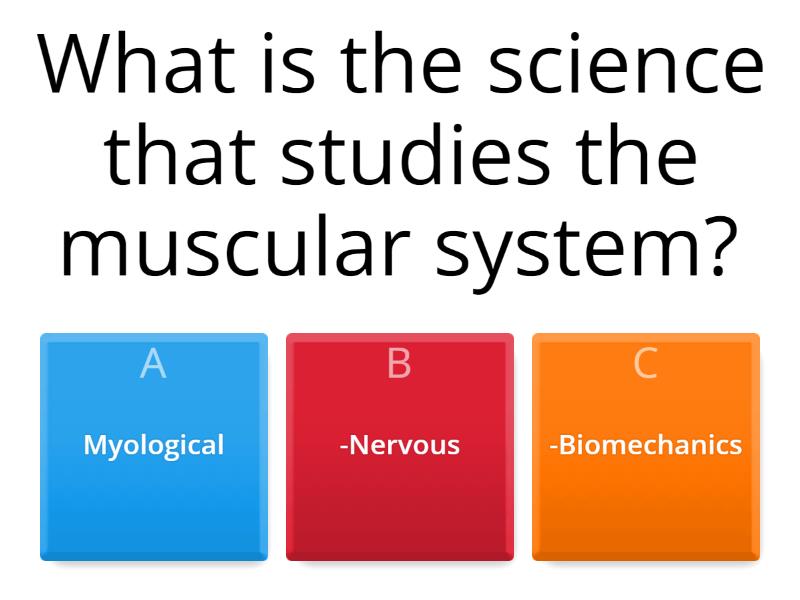 What is the science that studies the muscular system?

A
Myological

B
-Nervous

C
-Biomechanics